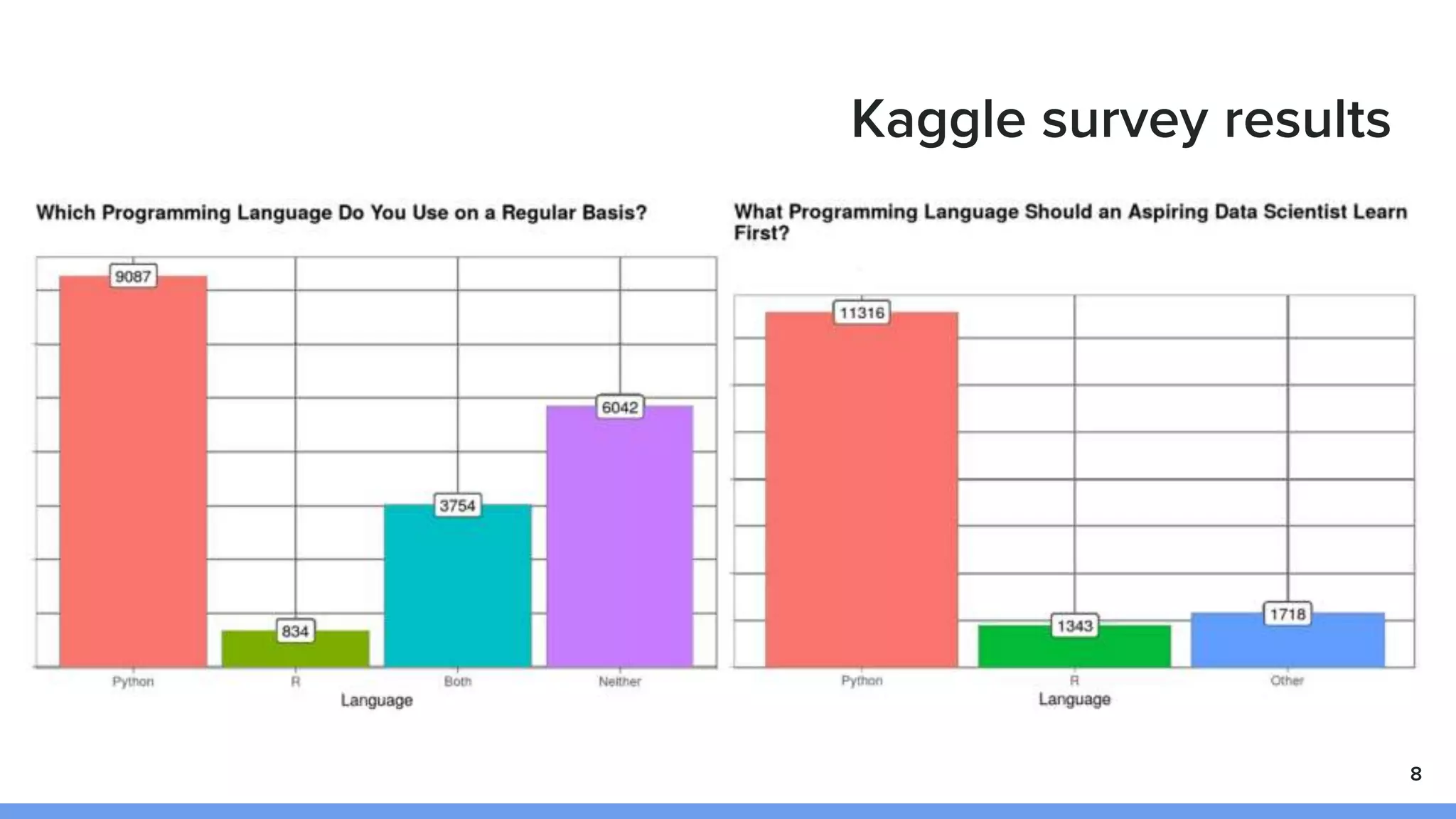 Kaggle survey results

Which Programming Language Do You Use on a Regular Basis?

9087
834
3754
6042

Python
R
Both
Neither
Language

What Programming Language Should an Aspiring Data Scientist Learn First?

11316
1343
1718

Python
R
Other
Language

8